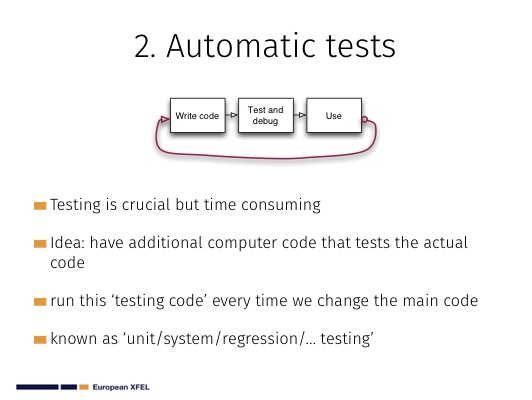 2. Automatic tests

Write code

Test and debug

Use

Testing is crucial but time consuming

Idea: have additional computer code that tests the actual code

run this ‘testing code’ every time we change the main code

known as ‘unit/system/regression/... testing’

European XFEL